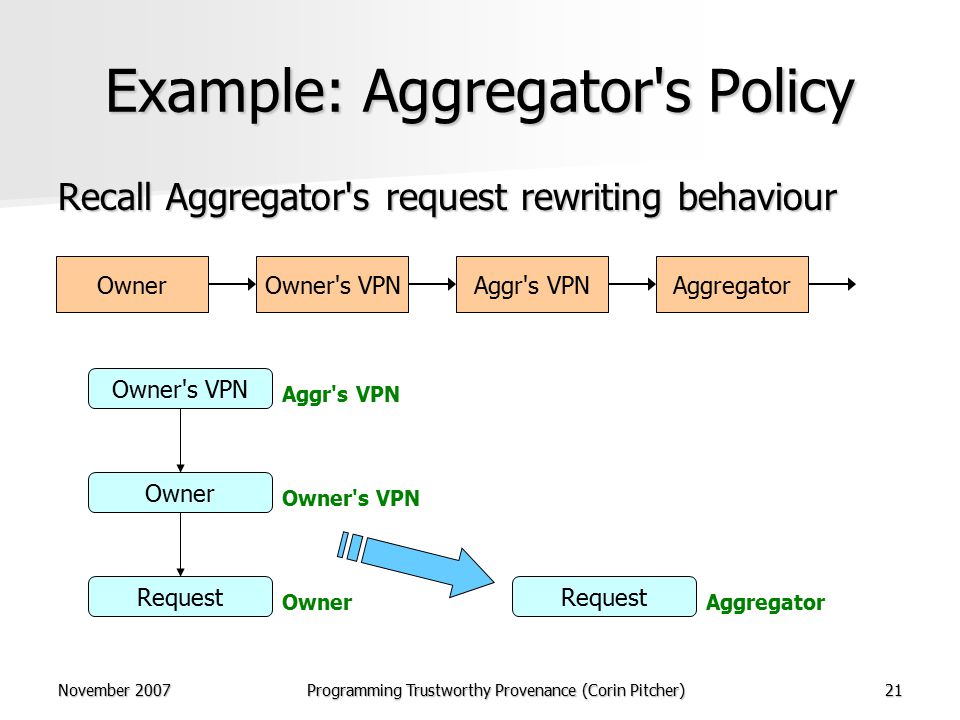 Example: Aggregator's Policy

Recall Aggregator's request rewriting behaviour

Owner

Owner's VPN

Aggr's VPN

Aggregator

Owner's VPN

Aggr's VPN

Owner

Owner's VPN

Request

Owner

Request

Aggregator

November 2007

Programming Trustworthy Provenance (Corin Pitcher)

21